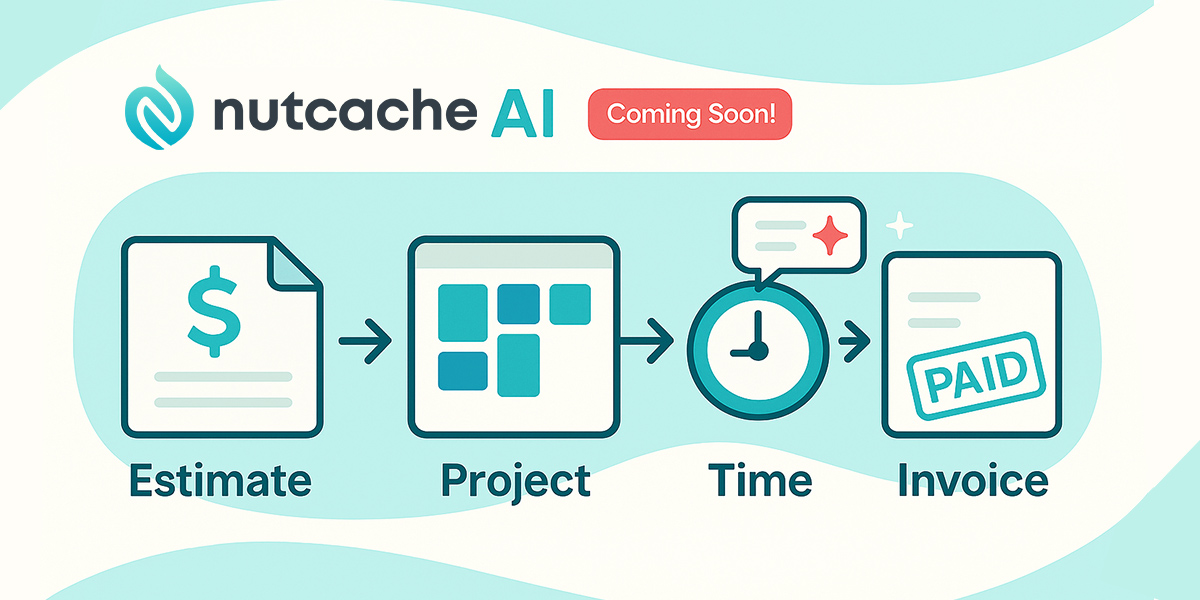 nutcache AI Coming Soon!

$

PAID

Estimate Project Time Invoice